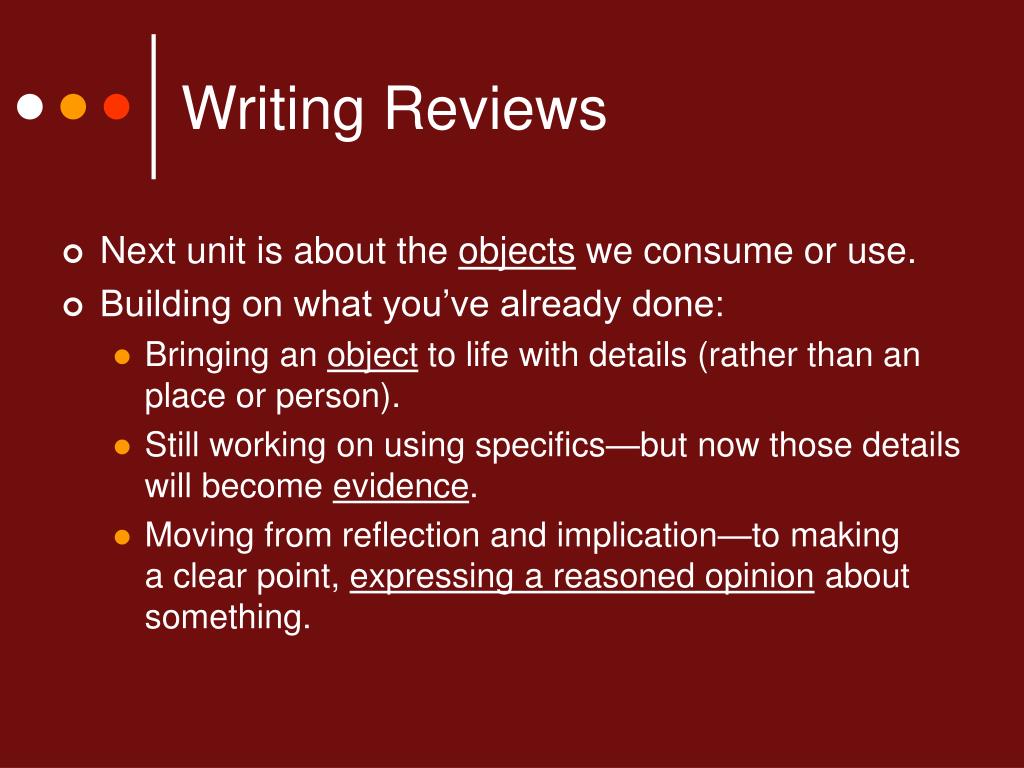 Writing Reviews

Next unit is about the objects we consume or use.

Building on what you've already done:

Bringing an object to life with details (rather than an place or person).

Still working on using specifics—but now those details will become evidence.

Moving from reflection and implication—to making a clear point, expressing a reasoned opinion about something.